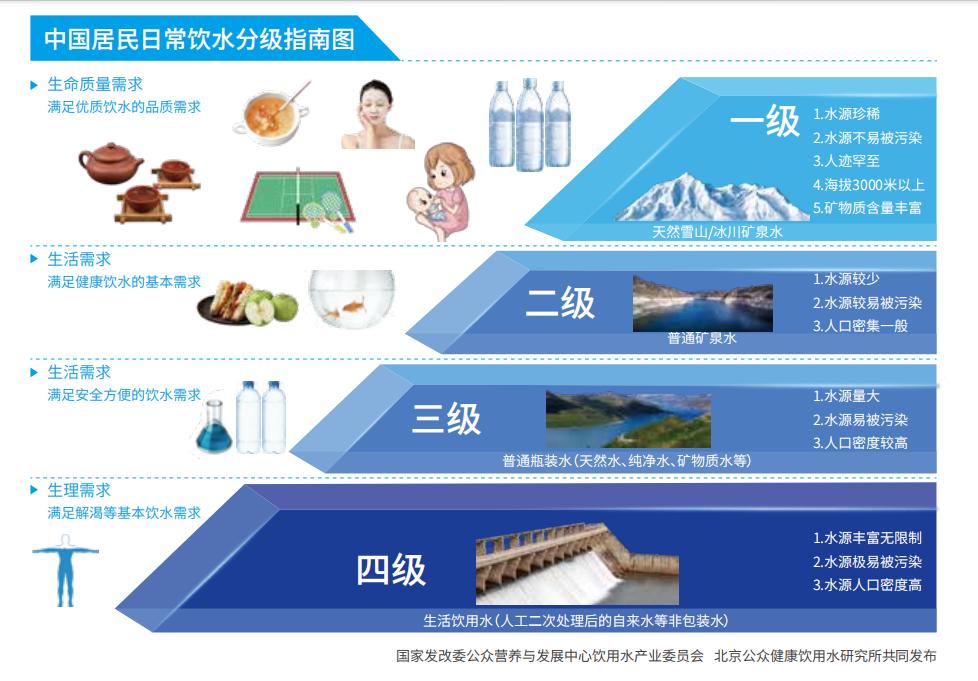 中国居民日常饮水分级指南图

生命质量需求
满足优质饮水的品质需求

一级
1.水源珍稀
2.水源不易被污染
3.人迹罕至
4.海拔3000米以上
5.矿物质含量丰富
天然雪山/冰川矿泉水

生活需求
满足健康饮水的基本需求

二级
1.水源较少
2.水源较易被污染
3.人口密集一般
普通矿泉水

生活需求
满足安全方便的饮水需求

三级
1.水源量大
2.水源易被污染
3.人口密度较高
普通瓶装水（天然水、纯净水、矿物质水等）

生理需求
满足解渴等基本饮水需求

四级
1.水源丰富无限制
2.水源极易被污染
3.水源人口密度高
生活饮用水（人工二次处理后的自来水等非包装水）

国家发改委公众营养与发展中心饮用水产业委员会 北京公众健康饮用水研究所共同发布